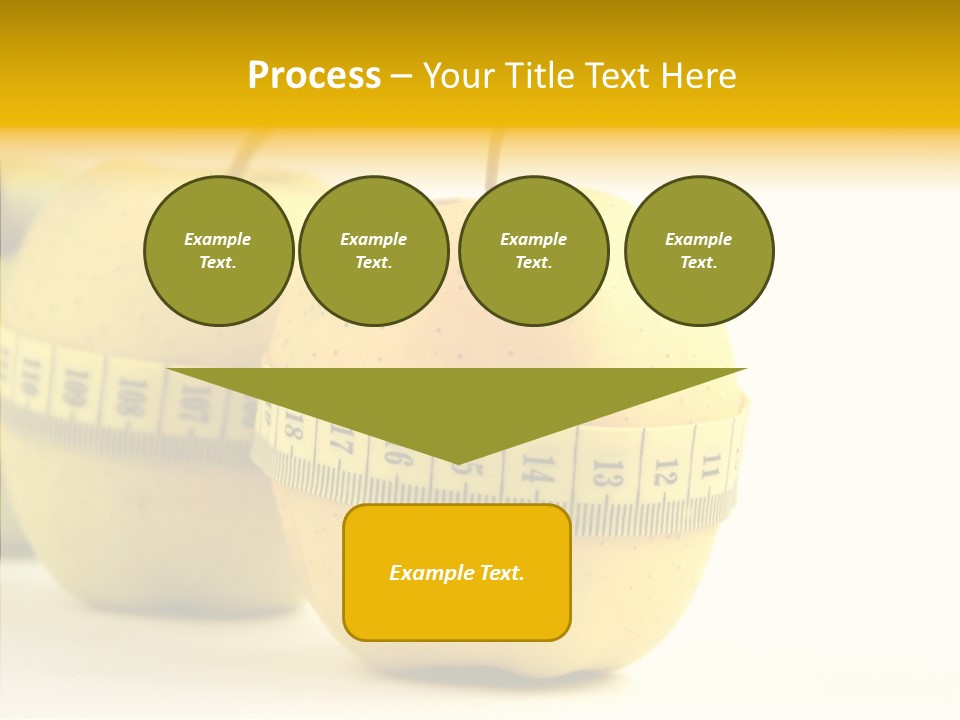 Process – Your Title Text Here

Example Text.

Example Text.

Example Text.

Example Text.

Example Text.